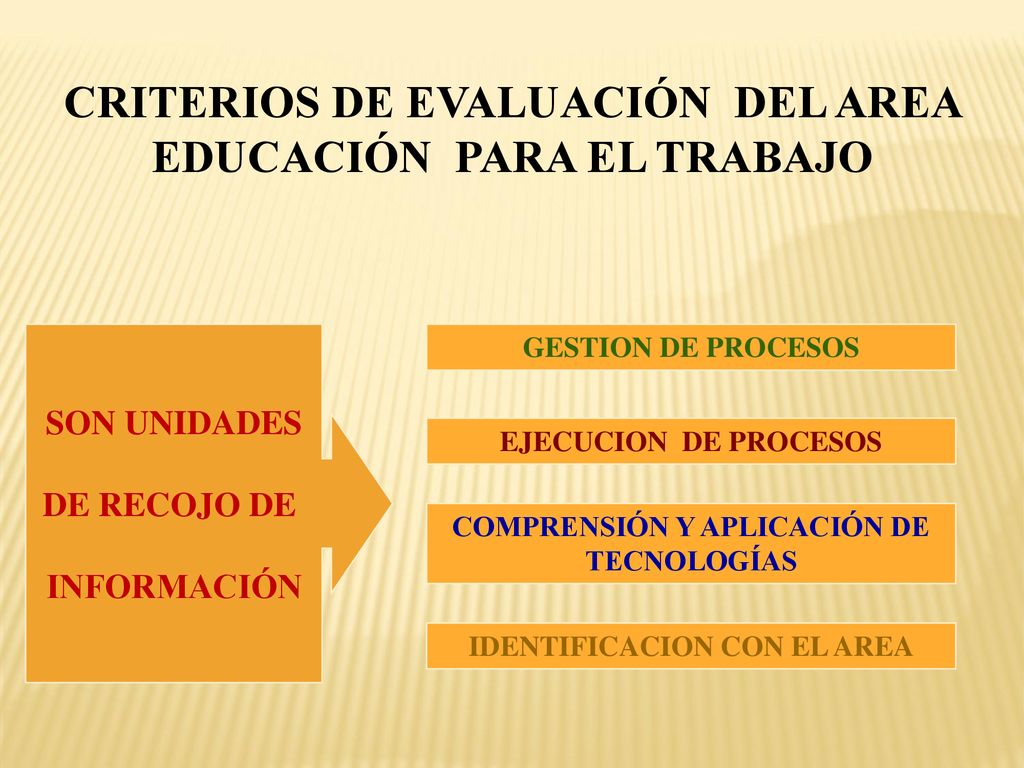 CRITERIOS DE EVALUACIÓN DEL AREA EDUCACIÓN PARA EL TRABAJO

SON UNIDADES

DE RECOJO DE

INFORMACIÓN

GESTION DE PROCESOS

EJECUCION DE PROCESOS

COMPRENSIÓN Y APLICACIÓN DE TECNOLOGÍAS

IDENTIFICACION CON EL AREA